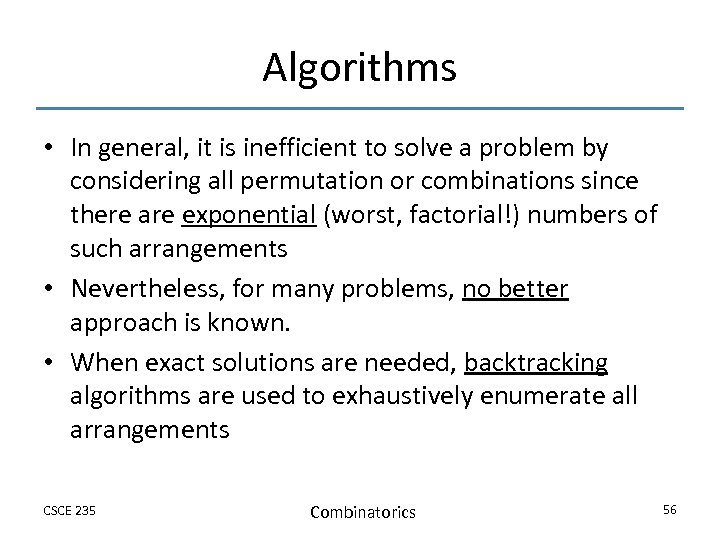 Algorithms

• In general, it is inefficient to solve a problem by considering all permutation or combinations since there are exponential (worst, factorial!) numbers of such arrangements

• Nevertheless, for many problems, no better approach is known.

• When exact solutions are needed, backtracking algorithms are used to exhaustively enumerate all arrangements

CSCE 235

Combinatorics

56